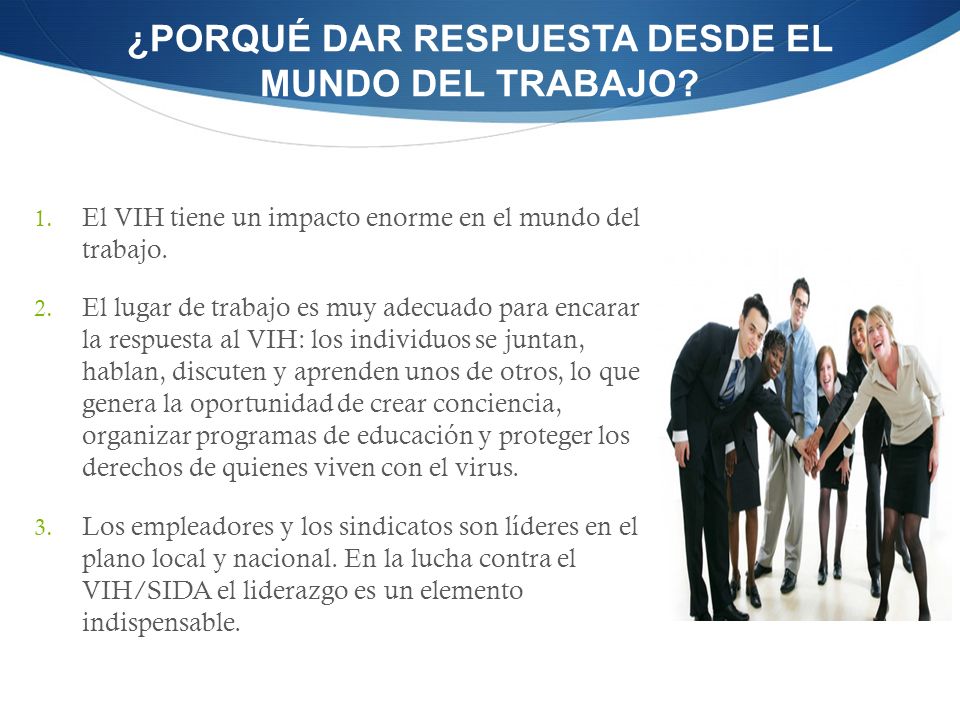 ¿PORQUÉ DAR RESPUESTA DESDE EL MUNDO DEL TRABAJO?

1. El VIH tiene un impacto enorme en el mundo del trabajo.

2. El lugar de trabajo es muy adecuado para encarar la respuesta al VIH: los individuos se juntan, hablan, discuten y aprenden unos de otros, lo que genera la oportunidad de crear conciencia, organizar programas de educación y proteger los derechos de quienes viven con el virus.

3. Los empleadores y los sindicatos son líderes en el plano local y nacional. En la lucha contra el VIH/SIDA el liderazgo es un elemento indispensable.